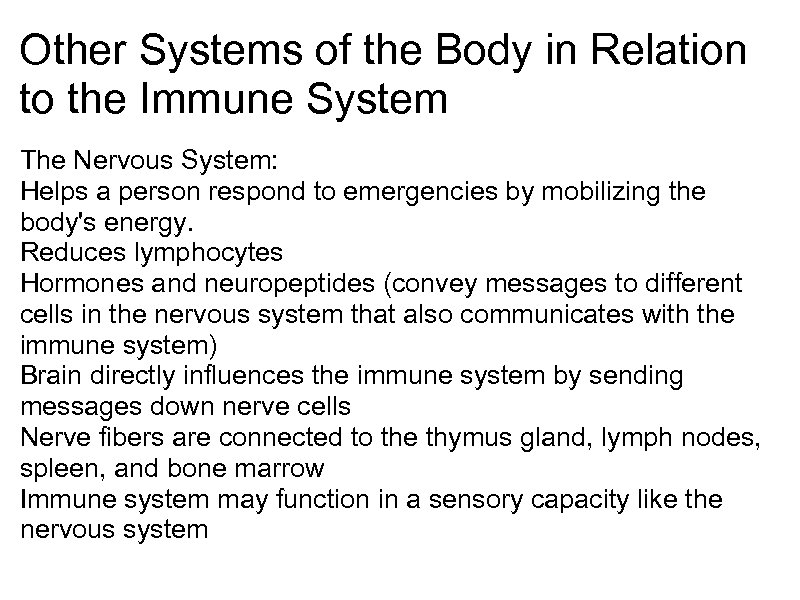 Other Systems of the Body in Relation to the Immune System

The Nervous System:
Helps a person respond to emergencies by mobilizing the body's energy.
Reduces lymphocytes
Hormones and neuropeptides (convey messages to different cells in the nervous system that also communicates with the immune system)
Brain directly influences the immune system by sending messages down nerve cells
Nerve fibers are connected to the thymus gland, lymph nodes, spleen, and bone marrow
Immune system may function in a sensory capacity like the nervous system